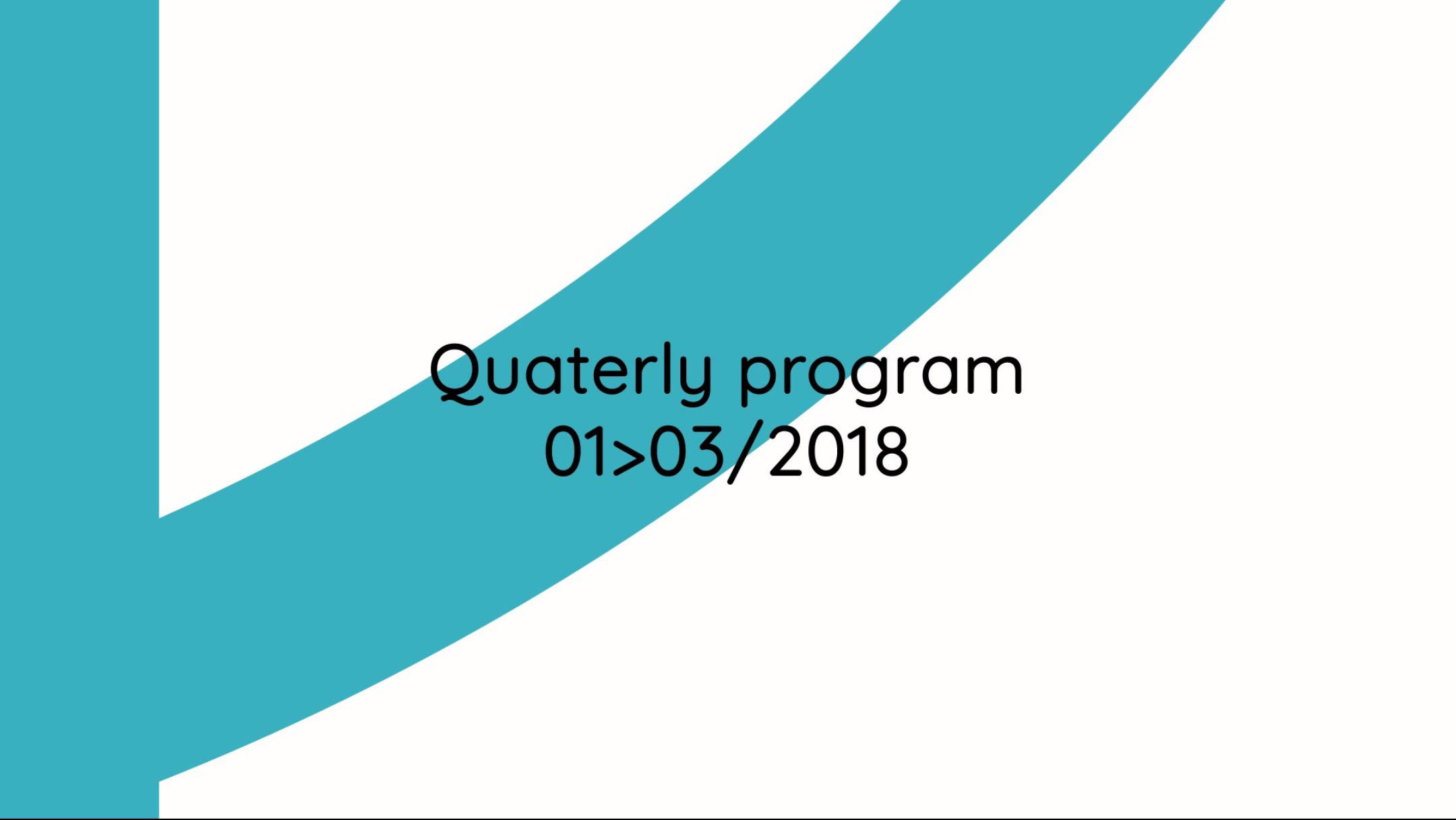 Quaterly program
01>03/2018